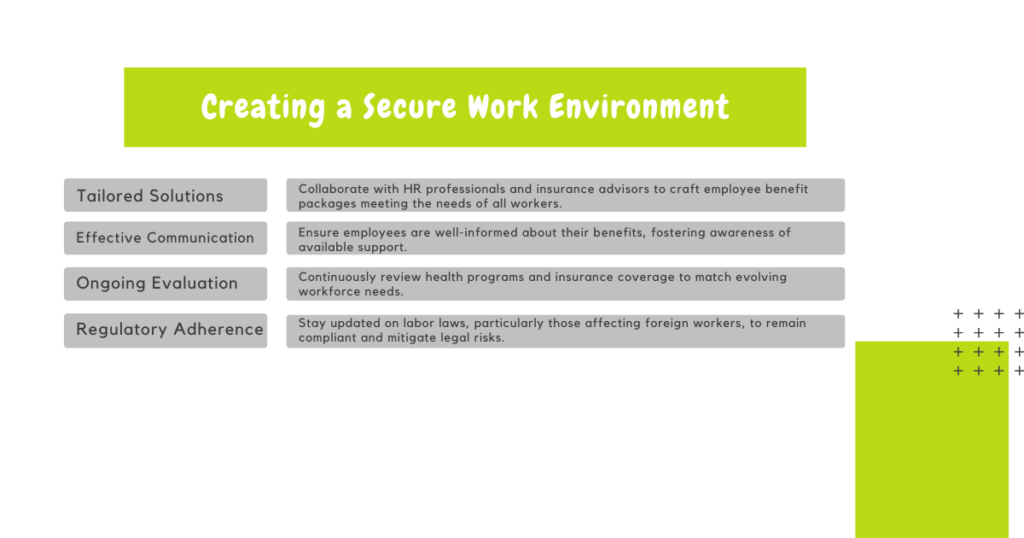 Creating a Secure Work Environment

| | |
|---|---|
| Tailored Solutions | Collaborate with HR professionals and insurance advisors to craft employee benefit packages meeting the needs of all workers. |
| Effective Communication | Ensure employees are well-informed about their benefits, fostering awareness of available support. |
| Ongoing Evaluation | Continuously review health programs and insurance coverage to match evolving workforce needs. |
| Regulatory Adherence | Stay updated on labor laws, particularly those affecting foreign workers, to remain compliant and mitigate legal risks. |